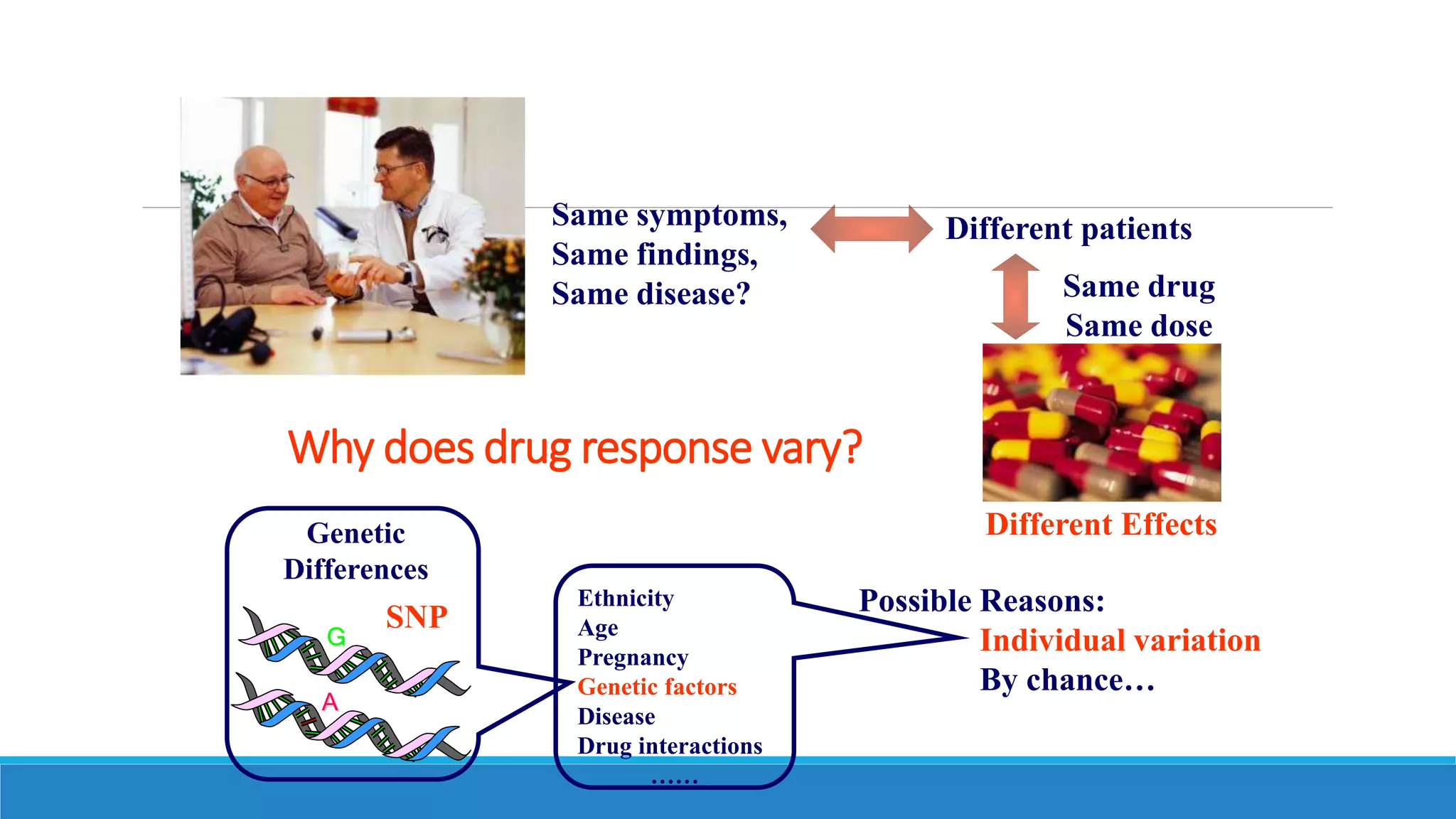 Same symptoms,
Same findings,
Same disease?

Different patients

Same drug
Same dose

Why does drug response vary?

Different Effects

Genetic Differences

SNP

G

A

Ethnicity
Age
Pregnancy
Genetic factors
Disease
Drug interactions
……

Possible Reasons:
Individual variation
By chance…